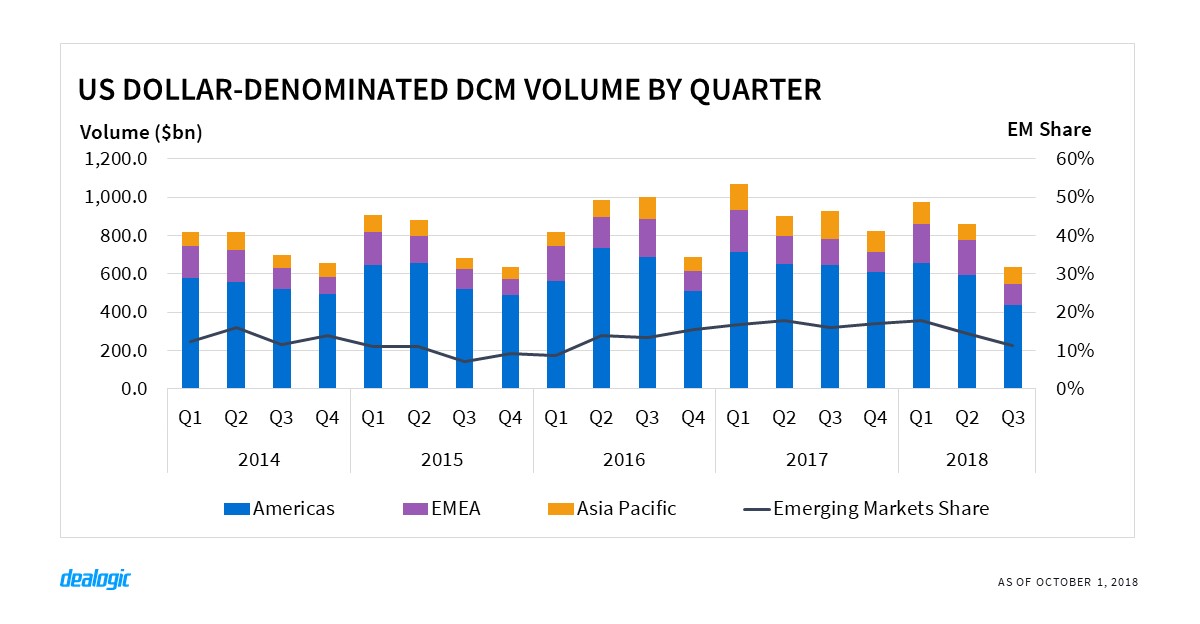 US DOLLAR-DENOMINATED DCM VOLUME BY QUARTER

Volume ($bn)

EM Share

1,200.0
1,000.0
800.0
600.0
400.0
200.0
0.0

60%
50%
40%
30%
20%
10%
0%

Q1 Q2 Q3 Q4 Q1 Q2 Q3 Q4 Q1 Q2 Q3 Q4 Q1 Q2 Q3 Q4 Q1 Q2 Q3

2014 2015 2016 2017 2018

Americas EMEA Asia Pacific Emerging Markets Share

dealogic

AS OF OCTOBER 1, 2018